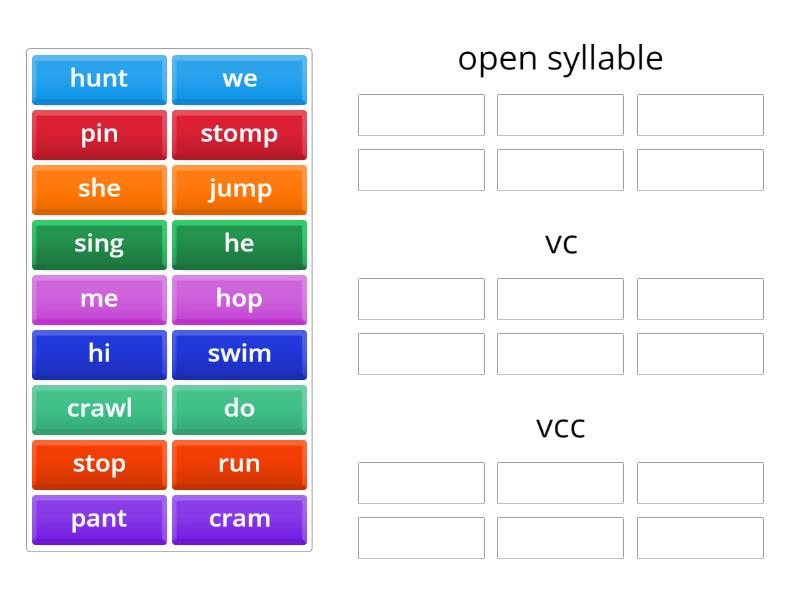 hunt
we
pin
stomp
she
jump
sing
he
me
hop
hi
swim
crawl
do
stop
run
pant
cram

open syllable

vc

vcc